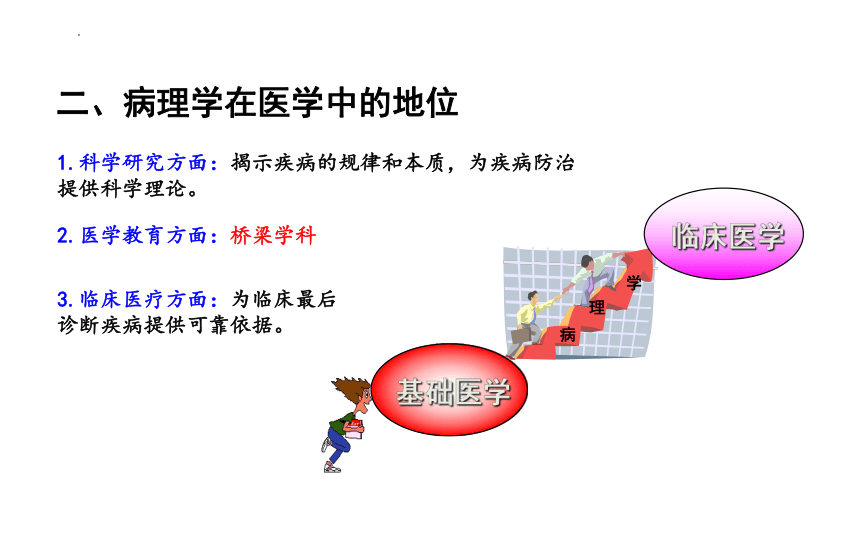 二、病理学在医学中的地位

1. 科学研究方面：揭示疾病的规律和本质，为疾病防治提供科学理论。

2. 医学教育方面：桥梁学科

3. 临床医疗方面：为临床最后诊断疾病提供可靠依据。

临床医学

学

理

病

基础医学